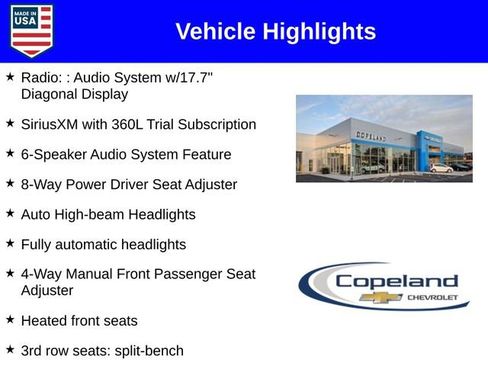 MADE IN USA

Vehicle Highlights

★ Radio: : Audio System w/17.7" Diagonal Display

★ SiriusXM with 360L Trial Subscription

★ 6-Speaker Audio System Feature

★ 8-Way Power Driver Seat Adjuster

★ Auto High-beam Headlights

★ Fully automatic headlights

★ 4-Way Manual Front Passenger Seat Adjuster

★ Heated front seats

★ 3rd row seats: split-bench

COPELAND

Copeland
CHEVROLET